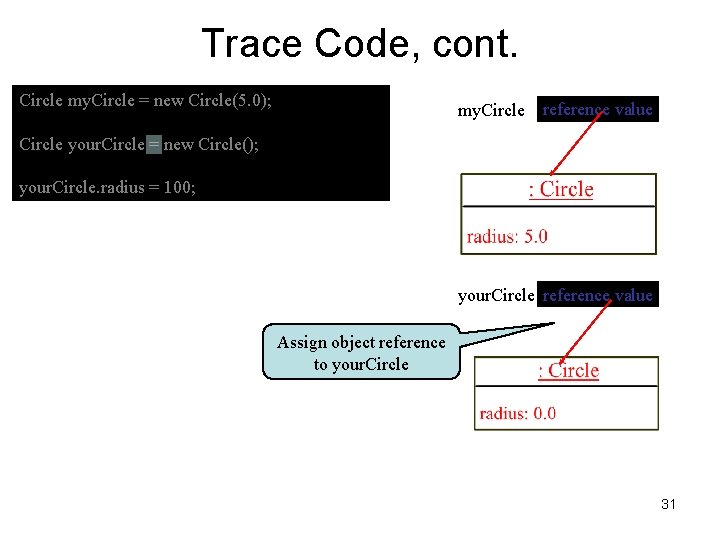 Trace Code, cont.

Circle myCircle = new Circle(5.0);

Circle yourCircle = new Circle();

yourCircle.radius = 100;

myCircle reference value

: Circle

radius: 5.0

yourCircle reference value

Assign object reference to yourCircle

: Circle

radius: 0.0

31